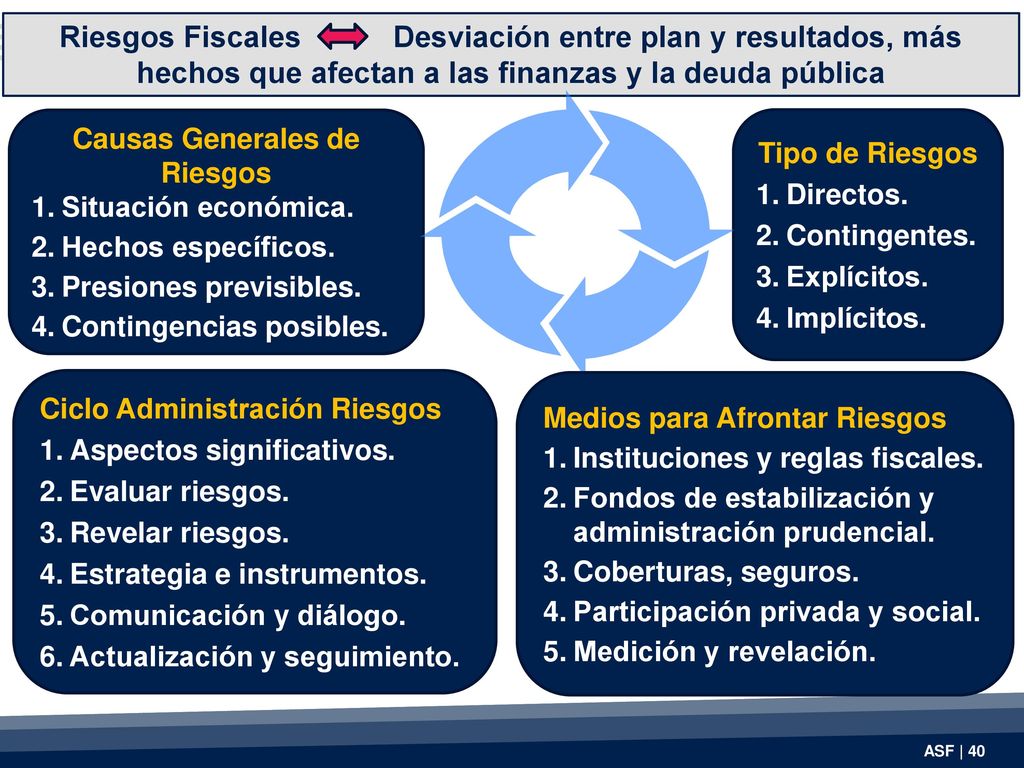 Riesgos Fiscales Desviación entre plan y resultados, más hechos que afectan a las finanzas y la deuda pública

Causas Generales de Riesgos
1. Situación económica.
2. Hechos específicos.
3. Presiones previsibles.
4. Contingencias posibles.

Tipo de Riesgos
1. Directos.
2. Contingentes.
3. Explícitos.
4. Implícitos.

Ciclo Administración Riesgos
1. Aspectos significativos.
2. Evaluar riesgos.
3. Revelar riesgos.
4. Estrategia e instrumentos.
5. Comunicación y diálogo.
6. Actualización y seguimiento.

Medios para Afrontar Riesgos
1. Instituciones y reglas fiscales.
2. Fondos de estabilización y administración prudencial.
3. Coberturas, seguros.
4. Participación privada y social.
5. Medición y revelación.

ASF | 40